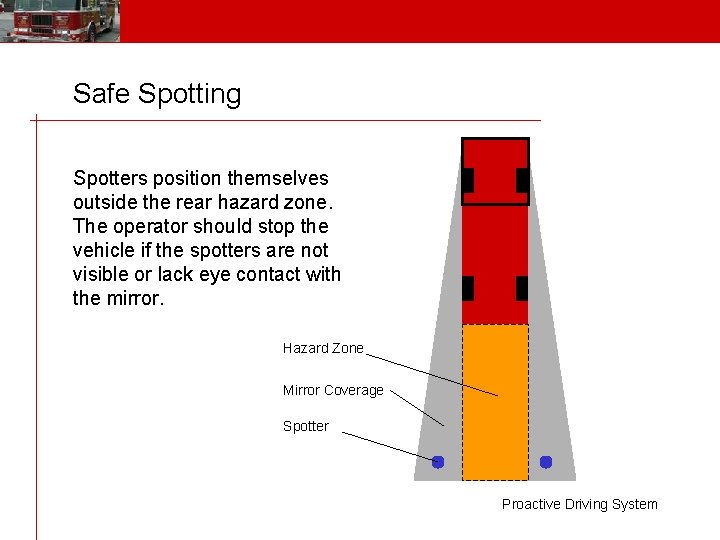 Safe Spotting

Spotters position themselves outside the rear hazard zone. The operator should stop the vehicle if the spotters are not visible or lack eye contact with the mirror.

Hazard Zone

Mirror Coverage

Spotter

Proactive Driving System